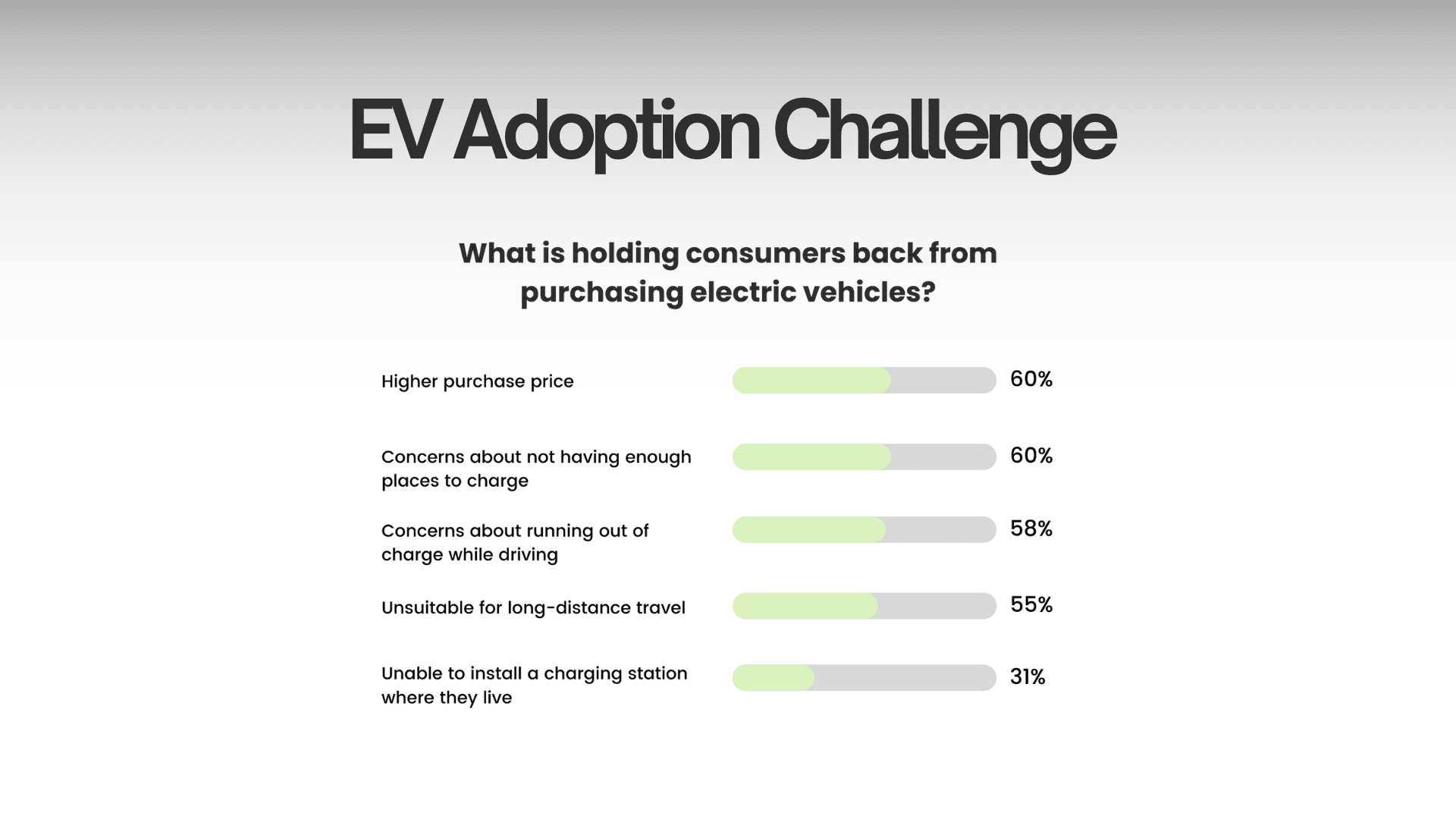 EV Adoption Challenge

What is holding consumers back from purchasing electric vehicles?

Higher purchase price 60%

Concerns about not having enough places to charge 60%

Concerns about running out of charge while driving 58%

Unsuitable for long-distance travel 55%

Unable to install a charging station where they live 31%